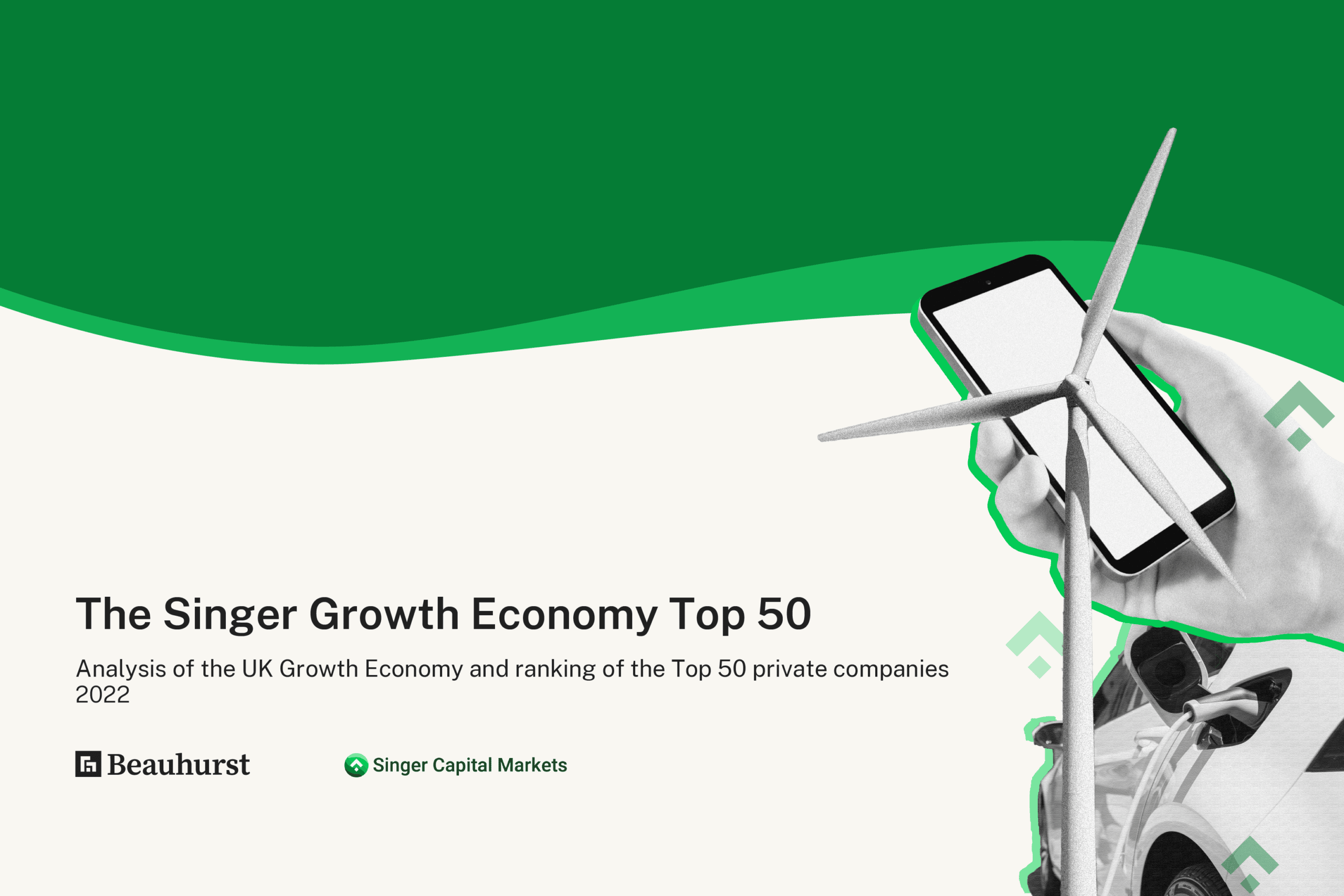 The Singer Growth Economy Top 50

Analysis of the UK Growth Economy and ranking of the Top 50 private companies 2022

Beauhurst

Singer Capital Markets